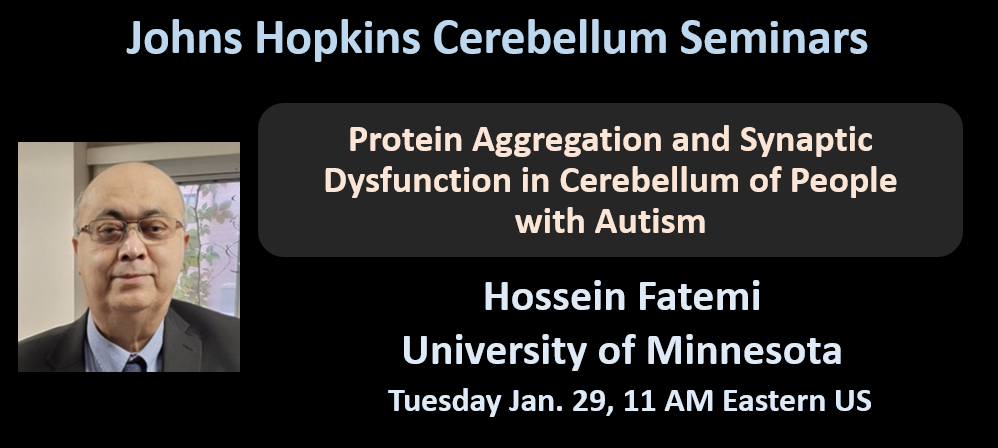 Johns Hopkins Cerebellum Seminars

Protein Aggregation and Synaptic Dysfunction in Cerebellum of People with Autism

Hossein Fatemi
University of Minnesota
Tuesday Jan. 29, 11 AM Eastern US